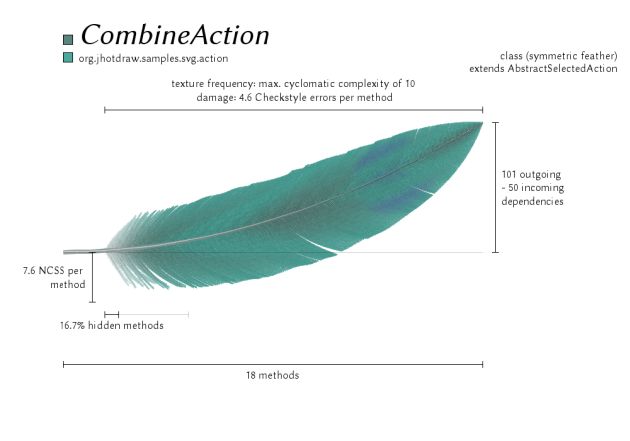 CombineAction

org.jhotdraw.samples.svg.action

class (symmetric feather)
extends AbstractSelectedAction

texture frequency: max. cyclomatic complexity of 10
damage: 4.6 Checkstyle errors per method

101 outgoing
- 50 incoming
dependencies

7.6 NCSS per
method

16.7% hidden methods

18 methods